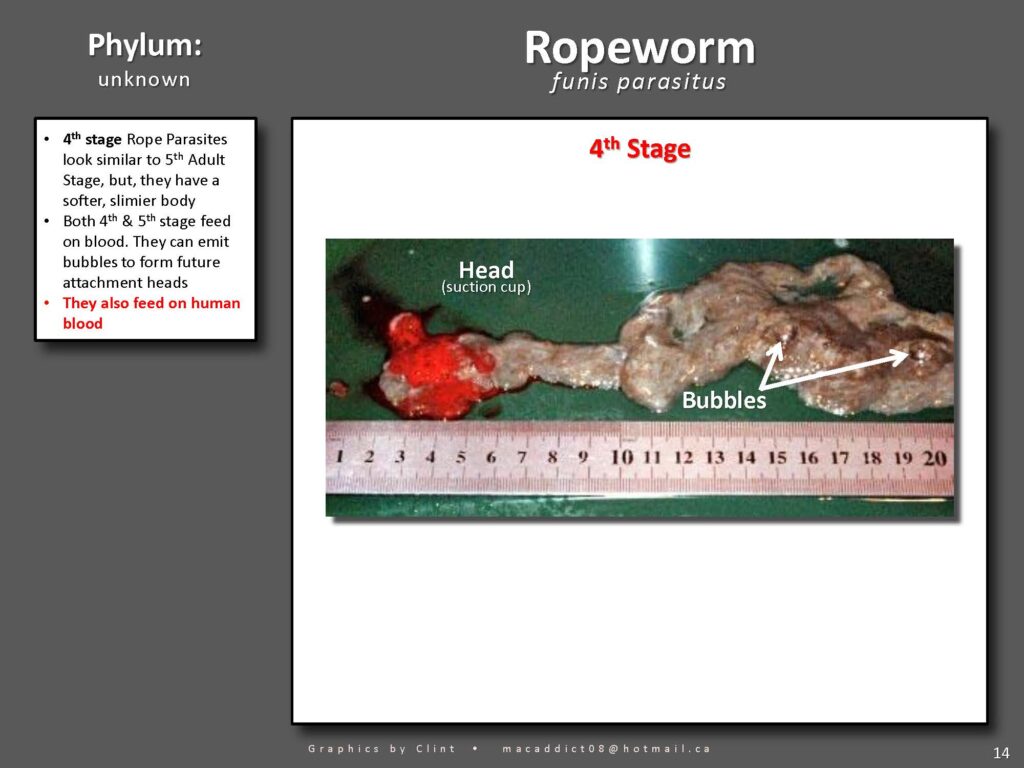 Phylum:
unknown

Ropeworm
funis parasitus

- 4$^{th}$ stage Rope Parasites look similar to 5$^{th}$ Adult Stage, but, they have a softer, slimier body
- Both 4$^{th}$ & 5$^{th}$ stage feed on blood. They can emit bubbles to form future attachment heads
- They also feed on human blood

4$^{th}$ Stage

Head
(suction cup)

Bubbles

1 2 3 4 5 6 7 8 9 10 11 12 13 14 15 16 17 18 19 20

Graphics by Clint • macaddict08@hotmail.ca

14